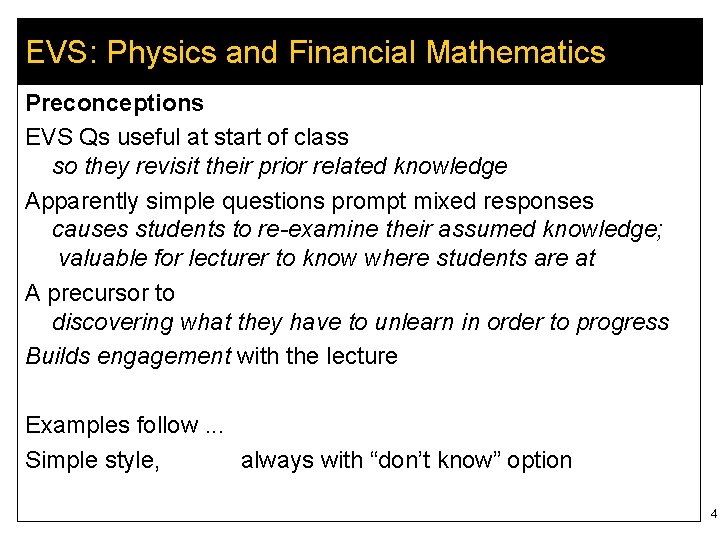 EVS: Physics and Financial Mathematics

Preconceptions

EVS Qs useful at start of class
so they revisit their prior related knowledge

Apparently simple questions prompt mixed responses
causes students to re-examine their assumed knowledge;
valuable for lecturer to know where students are at

A precursor to
discovering what they have to unlearn in order to progress

Builds engagement with the lecture

Examples follow ...

Simple style, always with “don’t know” option

4